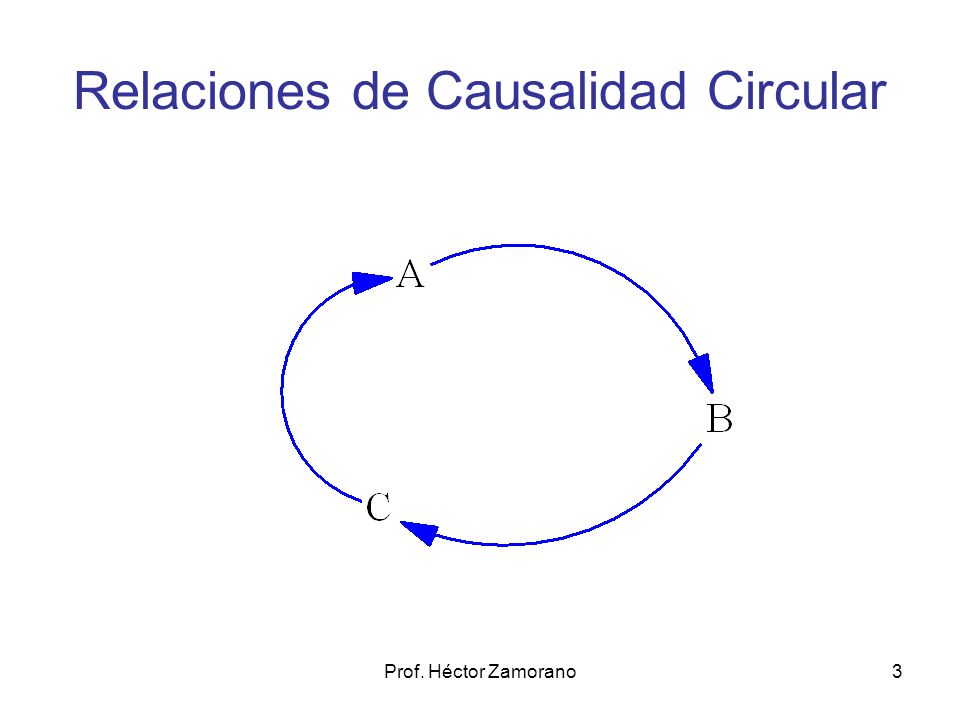 Relaciones de Causalidad Circular

A

B

C

Prof. Héctor Zamorano

3